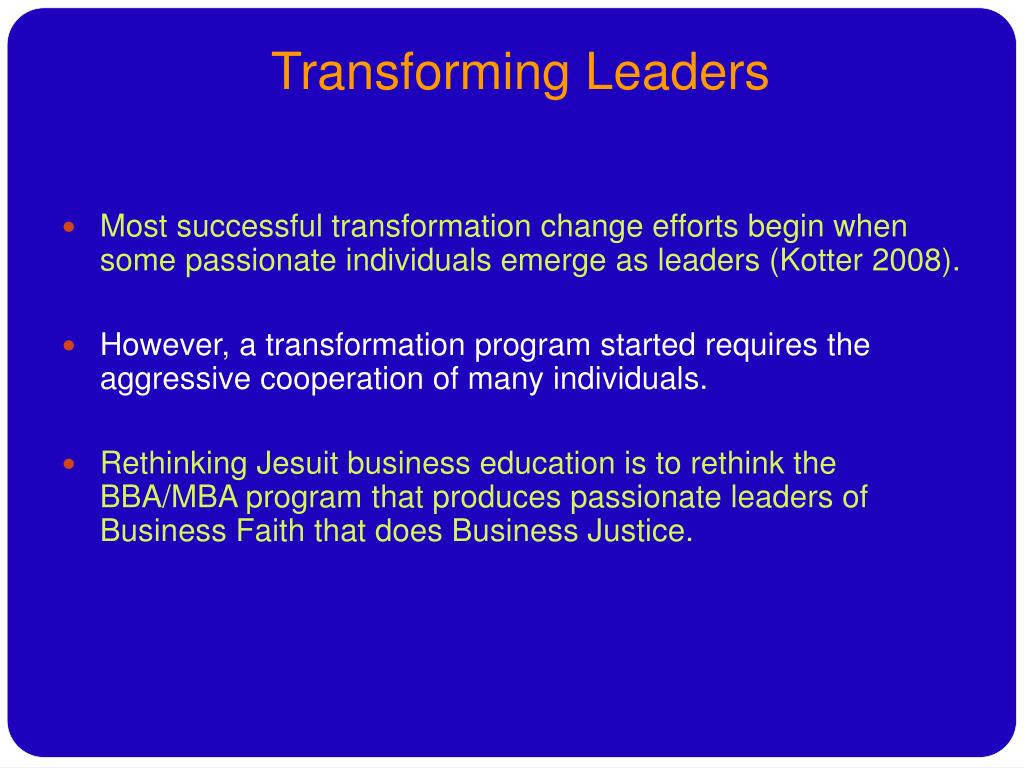 Transforming Leaders

• Most successful transformation change efforts begin when some passionate individuals emerge as leaders (Kotter 2008).

• However, a transformation program started requires the aggressive cooperation of many individuals.

• Rethinking Jesuit business education is to rethink the BBA/MBA program that produces passionate leaders of Business Faith that does Business Justice.